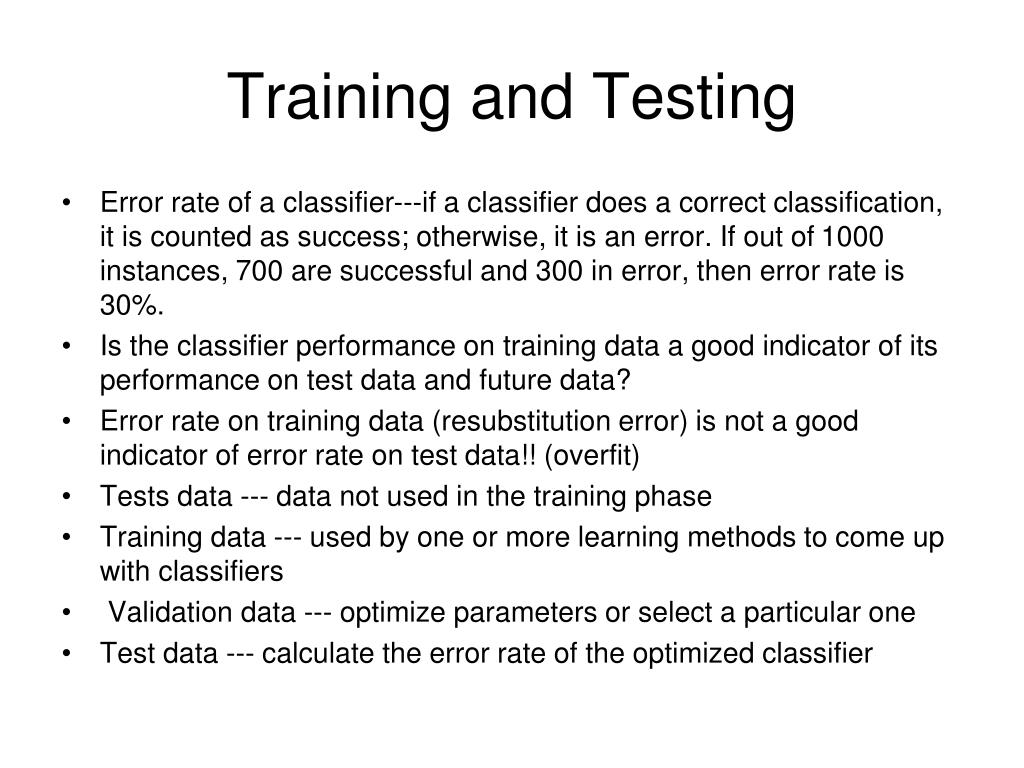 Training and Testing

• Error rate of a classifier---if a classifier does a correct classification, it is counted as success; otherwise, it is an error. If out of 1000 instances, 700 are successful and 300 in error, then error rate is 30%.
• Is the classifier performance on training data a good indicator of its performance on test data and future data?
• Error rate on training data (resubstitution error) is not a good indicator of error rate on test data!! (overfit)
• Tests data --- data not used in the training phase
• Training data --- used by one or more learning methods to come up with classifiers
• Validation data --- optimize parameters or select a particular one
• Test data --- calculate the error rate of the optimized classifier